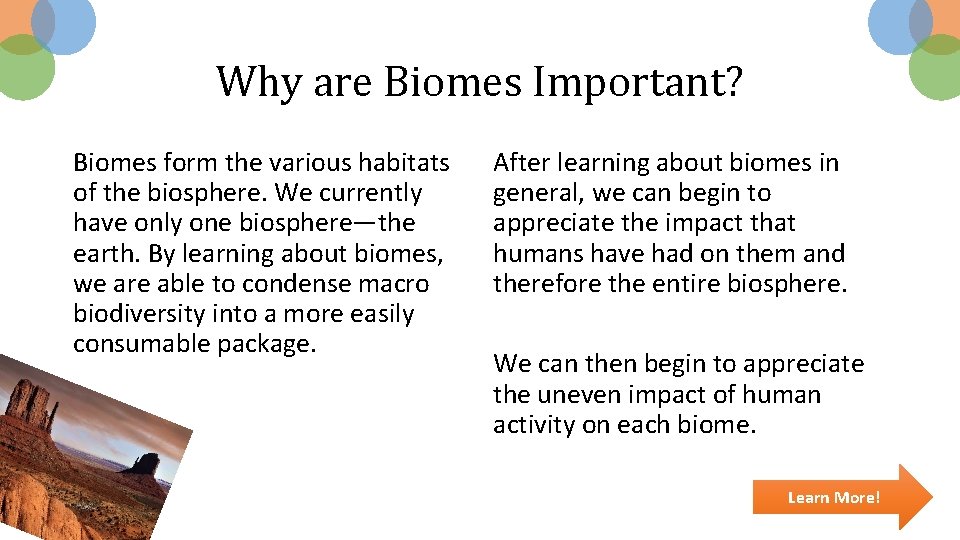 Why are Biomes Important?

Biomes form the various habitats of the biosphere. We currently have only one biosphere—the earth. By learning about biomes, we are able to condense macro biodiversity into a more easily consumable package.

After learning about biomes in general, we can begin to appreciate the impact that humans have had on them and therefore the entire biosphere.

We can then begin to appreciate the uneven impact of human activity on each biome.

Learn More!